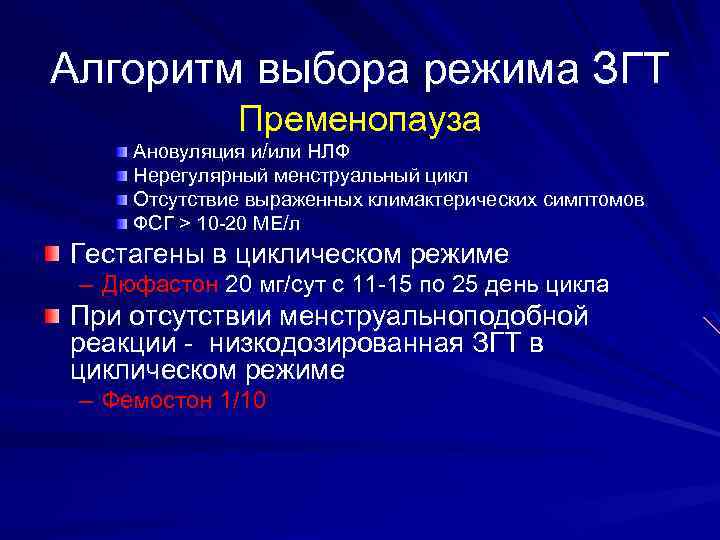 Алгоритм выбора режима ЗГТ

Пременопауза

Ановуляция и/или НЛФ
Нерегулярный менструальный цикл
Отсутствие выраженных климактерических симптомов
ФСГ > 10-20 МЕ/л

Гестагены в циклическом режиме
– Дюфастон 20 мг/сут с 11-15 по 25 день цикла

При отсутствии менструальноподобной реакции - низкодозированная ЗГТ в циклическом режиме
– Фемостон 1/10